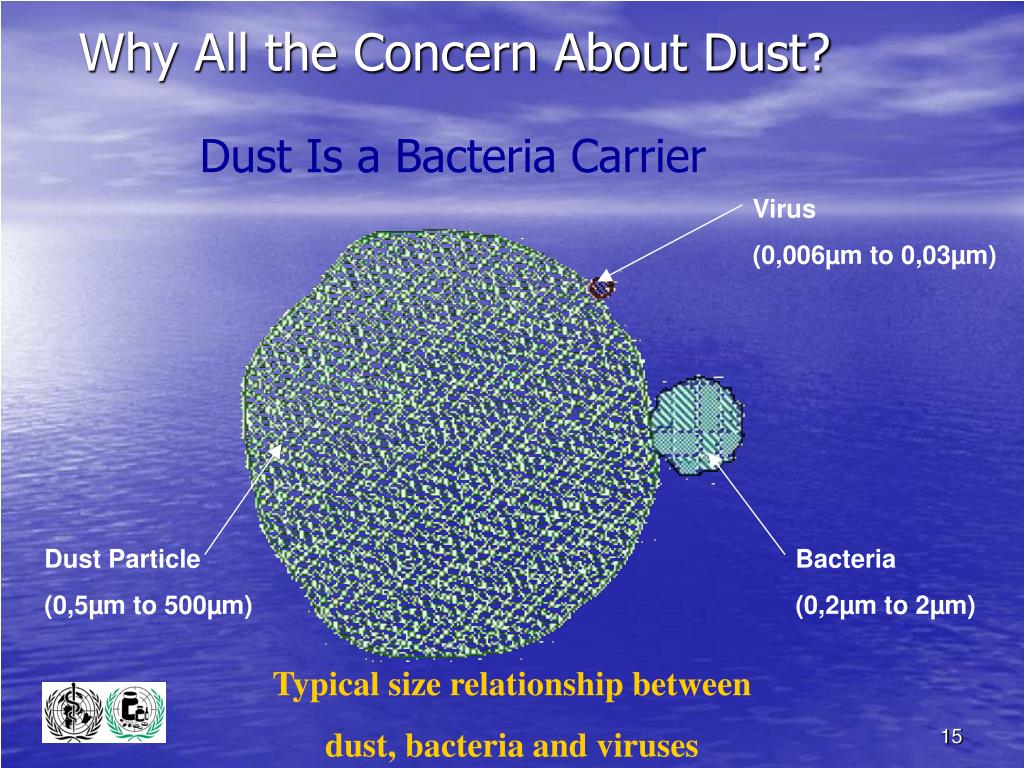 Why All the Concern About Dust?

Dust Is a Bacteria Carrier

Virus

(0,006µm to 0,03µm)

Dust Particle

(0,5µm to 500µm)

Bacteria

(0,2µm to 2µm)

Typical size relationship between dust, bacteria and viruses

15